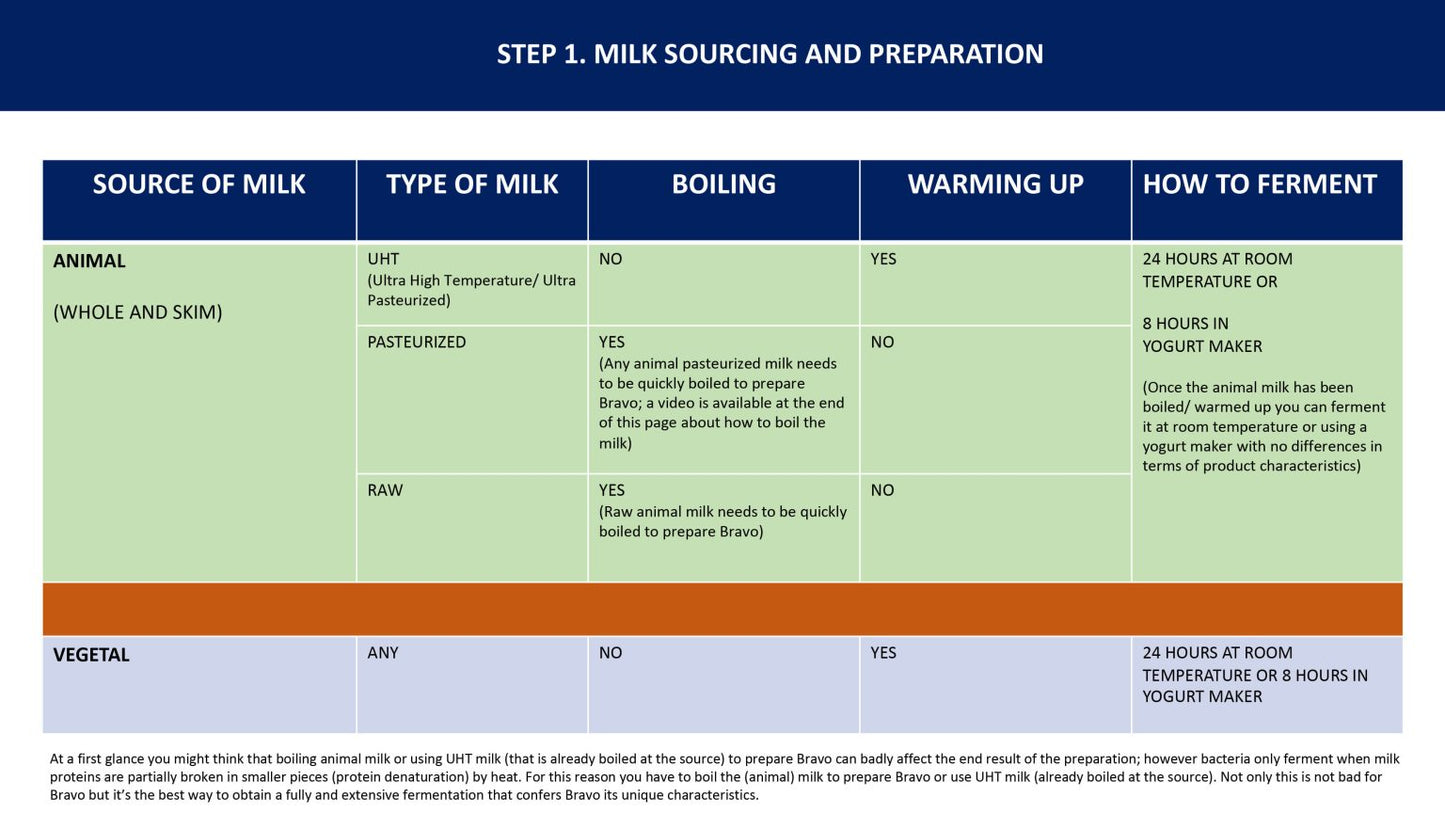 STEP 1. MILK SOURCING AND PREPARATION

| SOURCE OF MILK | TYPE OF MILK | BOILING | WARMING UP | HOW TO FERMENT |
|---|---|---|---|---|
| ANIMAL (WHOLE AND SKIM) | UHT (Ultra High Temperature/ Ultra Pasteurized) | NO | YES | 24 HOURS AT ROOM TEMPERATURE OR 8 HOURS IN YOGURT MAKER (Once the animal milk has been boiled/ warmed up you can ferment it at room temperature or using a yogurt maker with no differences in terms of product characteristics) |
| | PASTEURIZED | YES (Any animal pasteurized milk needs to be quickly boiled to prepare Bravo; a video is available at the end of this page about how to boil the milk) | NO | |
| | RAW | YES (Raw animal milk needs to be quickly boiled to prepare Bravo) | NO | |
| VEGETAL | ANY | NO | YES | 24 HOURS AT ROOM TEMPERATURE OR 8 HOURS IN YOGURT MAKER |

At a first glance you might think that boiling animal milk or using UHT milk (that is already boiled at the source) to prepare Bravo can badly affect the end result of the preparation; however bacteria only ferment when milk proteins are partially broken in smaller pieces (protein denaturation) by heat. For this reason you have to boil the (animal) milk to prepare Bravo or use UHT milk (already boiled at the source). Not only this is not bad for Bravo but it's the best way to obtain a fully and extensive fermentation that confers Bravo its unique characteristics.